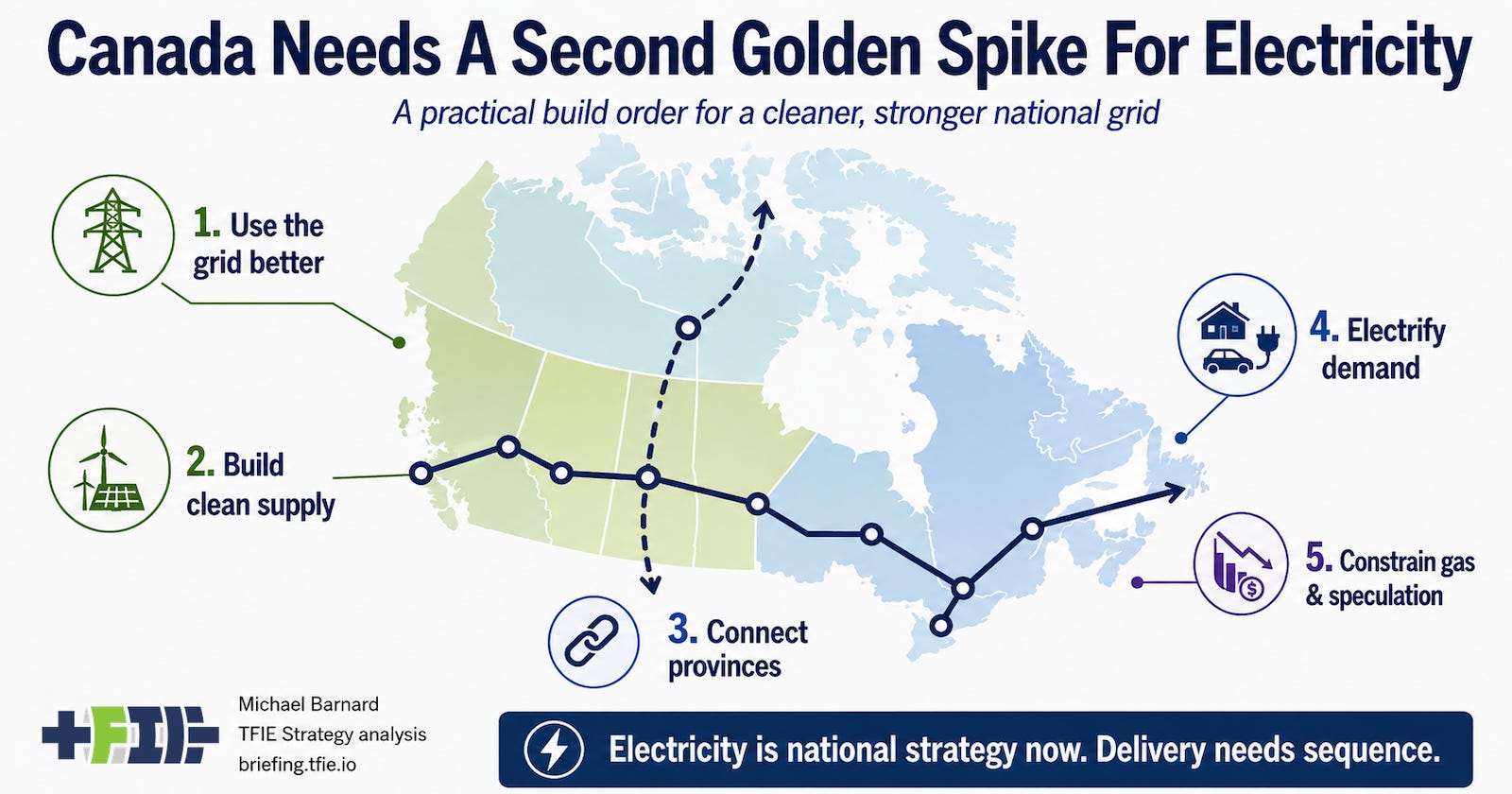 Canada Needs A Second Golden Spike For Electricity

A practical build order for a cleaner, stronger national grid

1. Use the grid better

2. Build clean supply

3. Connect provinces

4. Electrify demand

5. Constrain gas & speculation

TFIE

Michael Barnard
TFIE Strategy analysis
briefing.tfie.io

Electricity is national strategy now. Delivery needs sequence.